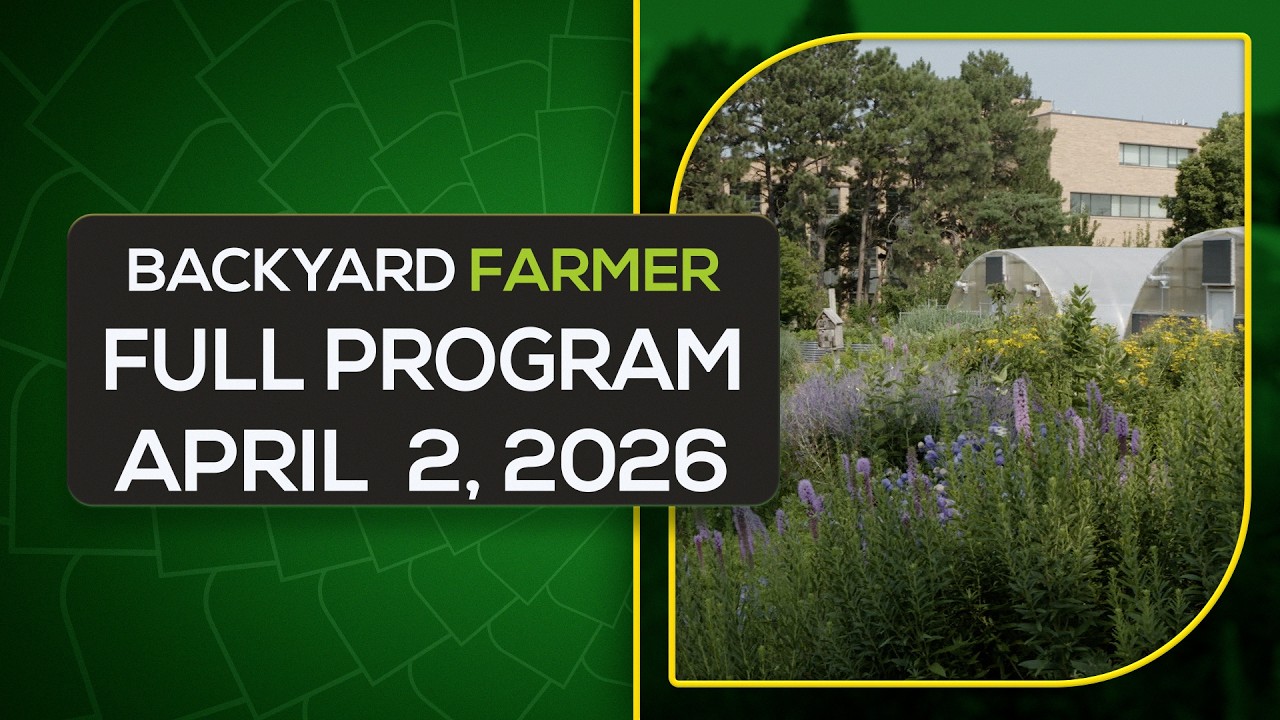 BACKYARD FARMER
FULL PROGRAM
APRIL 2, 2026